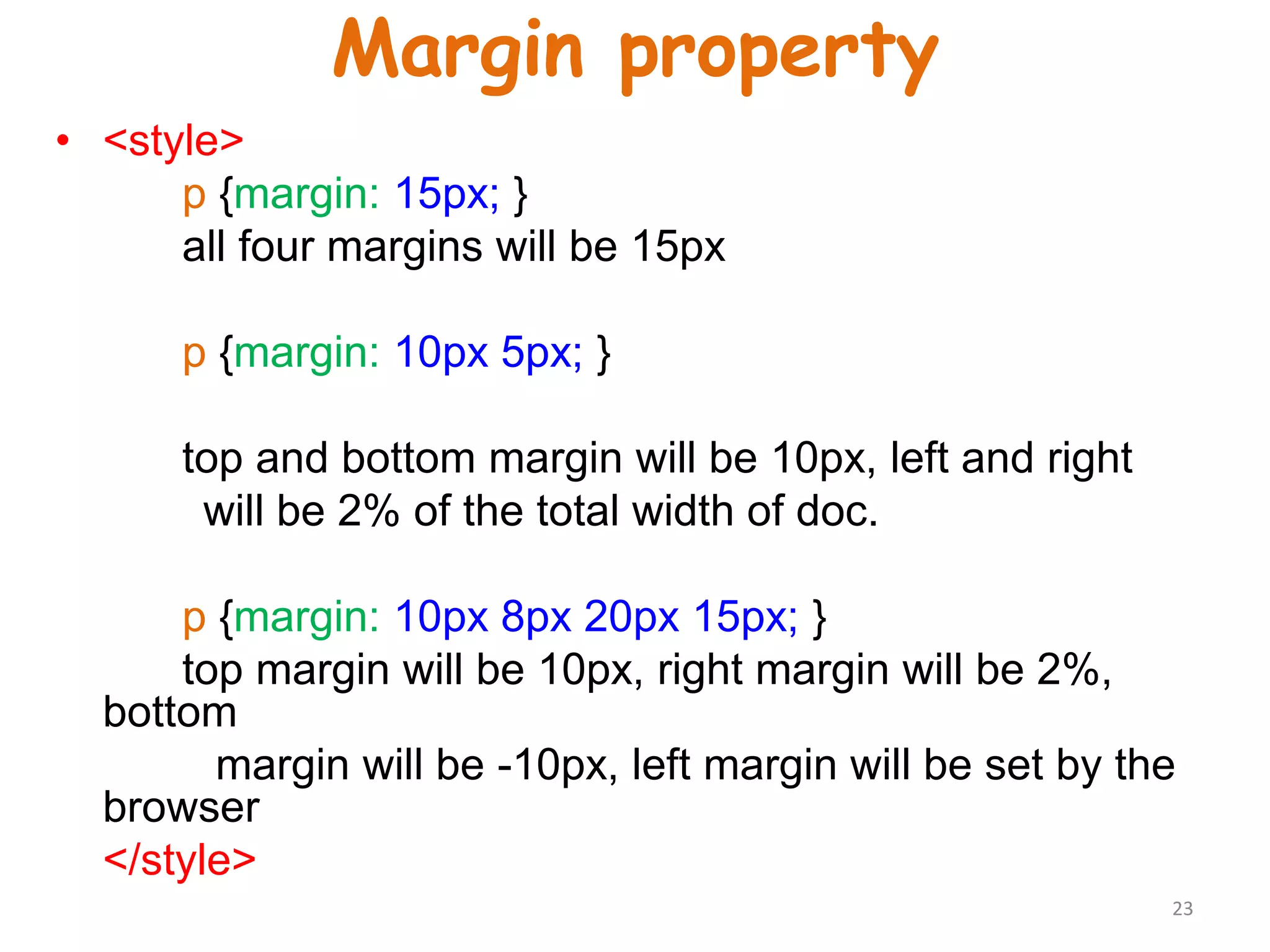 Margin property

• <style>

p {margin: 15px; }
all four margins will be 15px

p {margin: 10px 5px; }

top and bottom margin will be 10px, left and right will be 2% of the total width of doc.

p {margin: 10px 8px 20px 15px; }
top margin will be 10px, right margin will be 2%, bottom margin will be -10px, left margin will be set by the browser
</style>

23